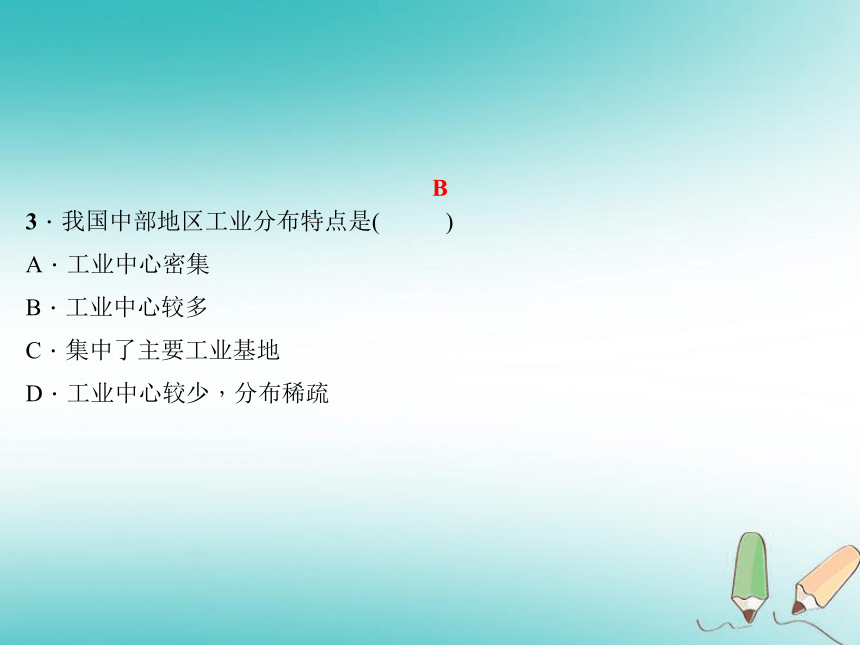 B

3．我国中部地区工业分布特点是(　　)

A．工业中心密集

B．工业中心较多

C．集中了主要工业基地

D．工业中心较少，分布稀疏